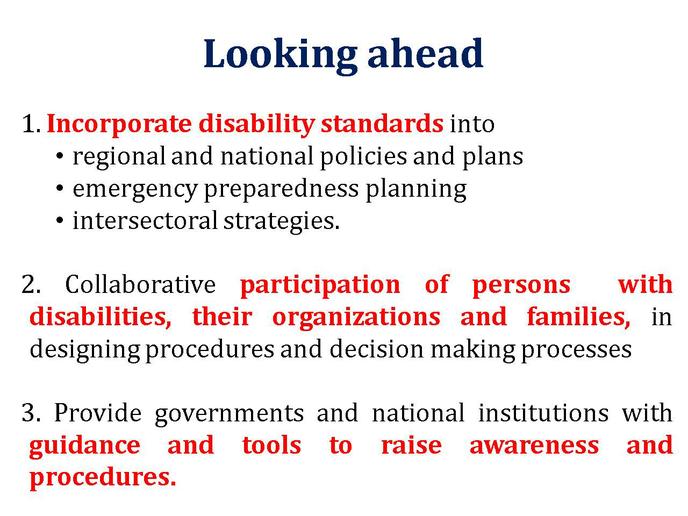 Looking ahead

1. Incorporate disability standards into
• regional and national policies and plans
• emergency preparedness planning
• intersectoral strategies.

2. Collaborative participation of persons with disabilities, their organizations and families, in designing procedures and decision making processes

3. Provide governments and national institutions with guidance and tools to raise awareness and procedures.